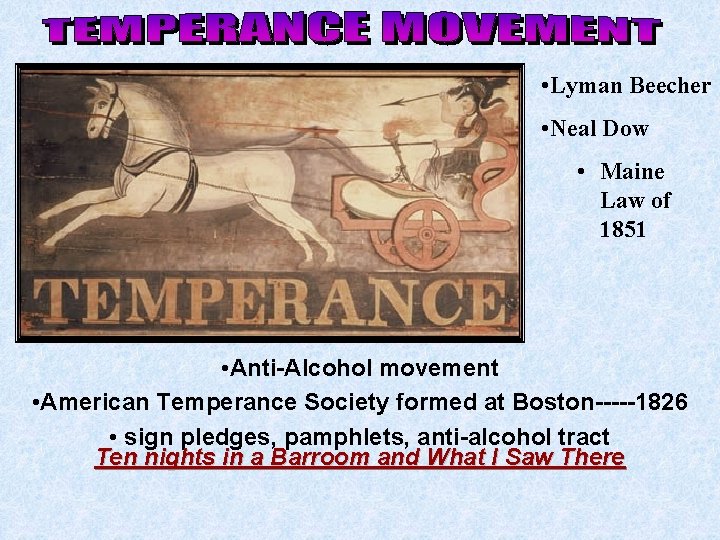 TEMPERANCE MOVEMENT

TEMPERANCE

•Lyman Beecher

•Neal Dow

• Maine Law of 1851

•Anti-Alcohol movement

•American Temperance Society formed at Boston-----1826

• sign pledges, pamphlets, anti-alcohol tract

Ten nights in a Barroom and What I Saw There